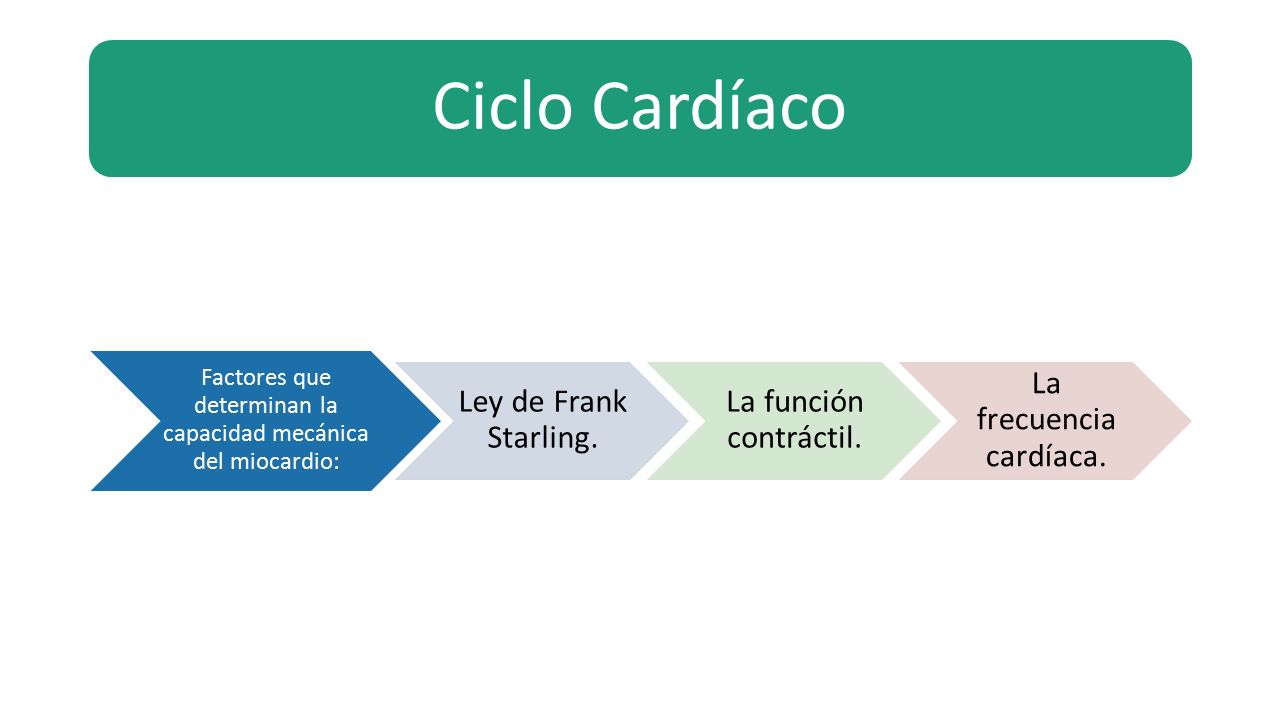 Ciclo Cardíaco

Factores que determinan la capacidad mecánica del miocardio:

Ley de Frank Starling.

La función contráctil.

La frecuencia cardíaca.